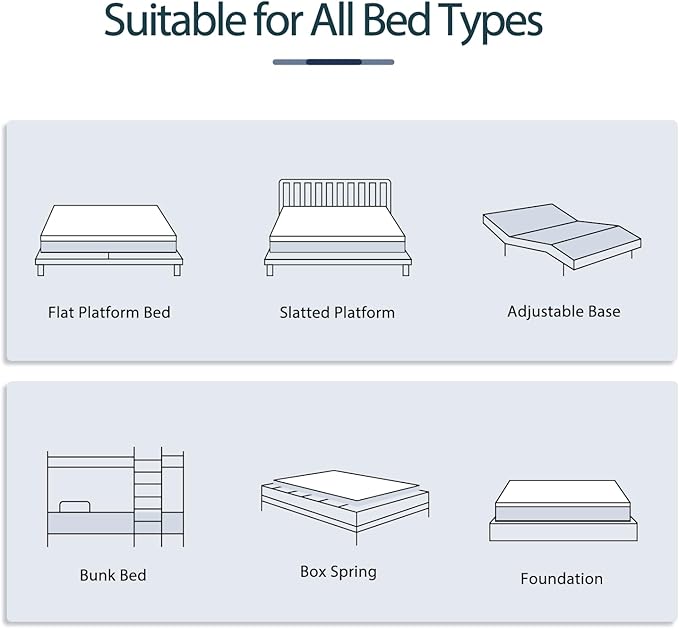 Suitable for All Bed Types

Flat Platform Bed

Slatted Platform

Adjustable Base

Bunk Bed

Box Spring

Foundation